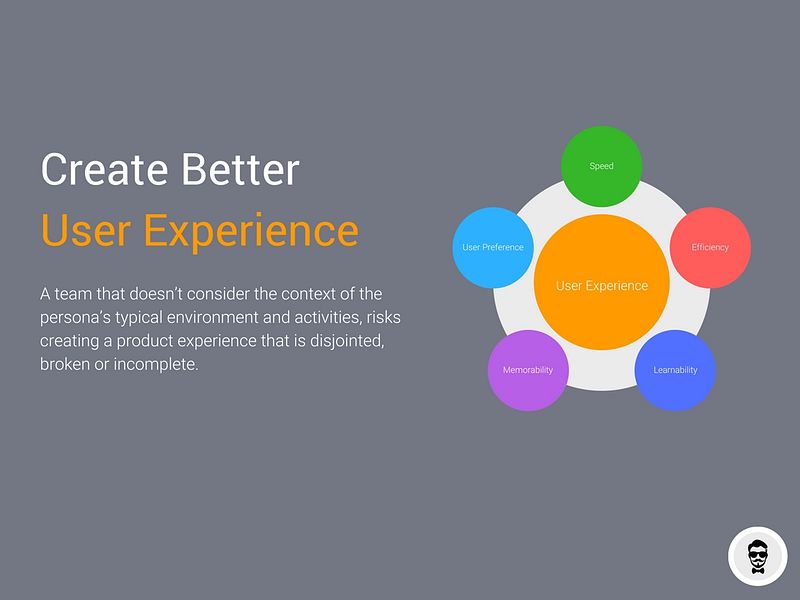 Create Better
User Experience

A team that doesn't consider the context of the persona's typical environment and activities, risks creating a product experience that is disjointed, broken or incomplete.

Speed

User Preference

Efficiency

User Experience

Memorability

Learnability